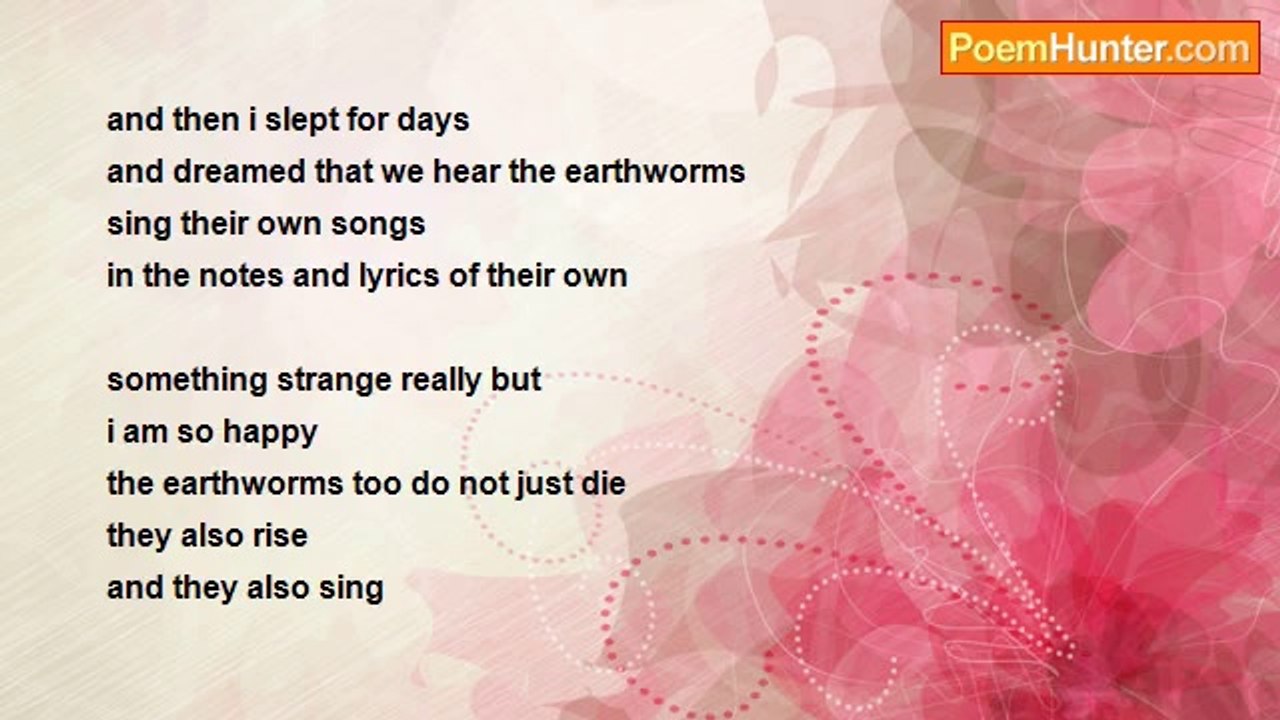 PoemHunter.com

and then i slept for days
and dreamed that we hear the earthworms
sing their own songs
in the notes and lyrics of their own

something strange really but
i am so happy
the earthworms too do not just die
they also rise
and they also sing